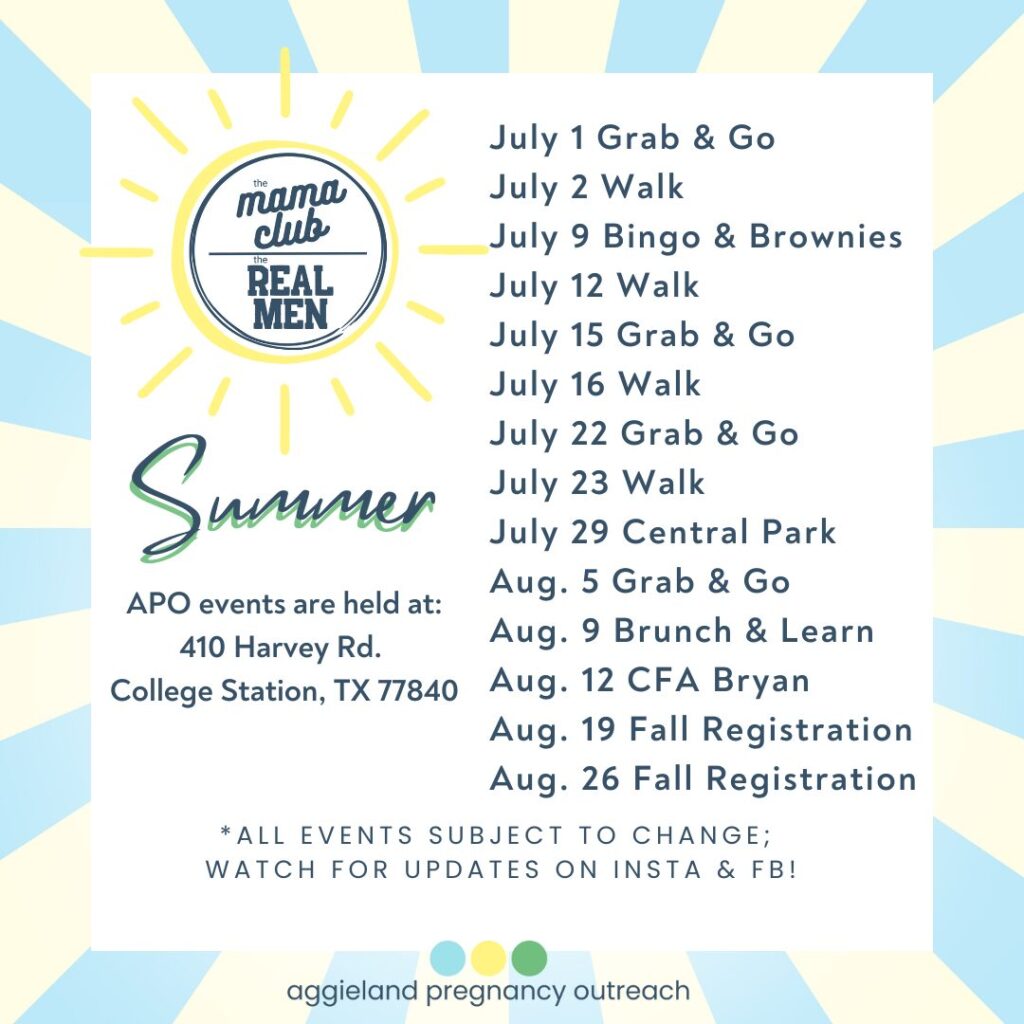 the mama club
the REAL MEN

Summer

APO events are held at:
410 Harvey Rd.
College Station, TX 77840

July 1 Grab & Go
July 2 Walk
July 9 Bingo & Brownies
July 12 Walk
July 15 Grab & Go
July 16 Walk
July 22 Grab & Go
July 23 Walk
July 29 Central Park
Aug. 5 Grab & Go
Aug. 9 Brunch & Learn
Aug. 12 CFA Bryan
Aug. 19 Fall Registration
Aug. 26 Fall Registration

*ALL EVENTS SUBJECT TO CHANGE; WATCH FOR UPDATES ON INSTA & FB!

aggieland pregnancy outreach